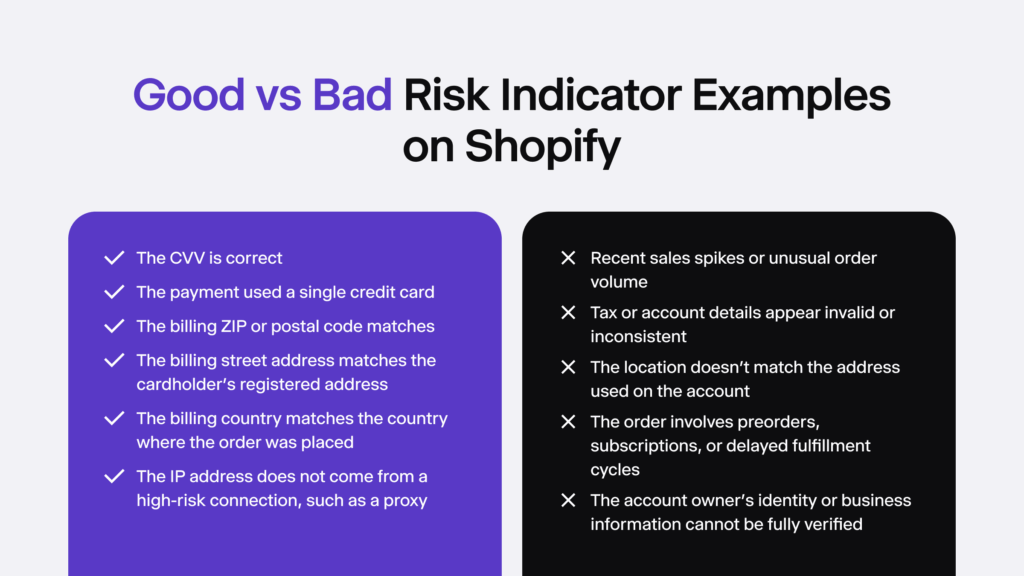 Good vs Bad Risk Indicator Examples on Shopify

✓ The CVV is correct
✓ The payment used a single credit card
✓ The billing ZIP or postal code matches
✓ The billing street address matches the cardholder's registered address
✓ The billing country matches the country where the order was placed
✓ The IP address does not come from a high-risk connection, such as a proxy

✕ Recent sales spikes or unusual order volume
✕ Tax or account details appear invalid or inconsistent
✕ The location doesn't match the address used on the account
✕ The order involves preorders, subscriptions, or delayed fulfillment cycles
✕ The account owner's identity or business information cannot be fully verified